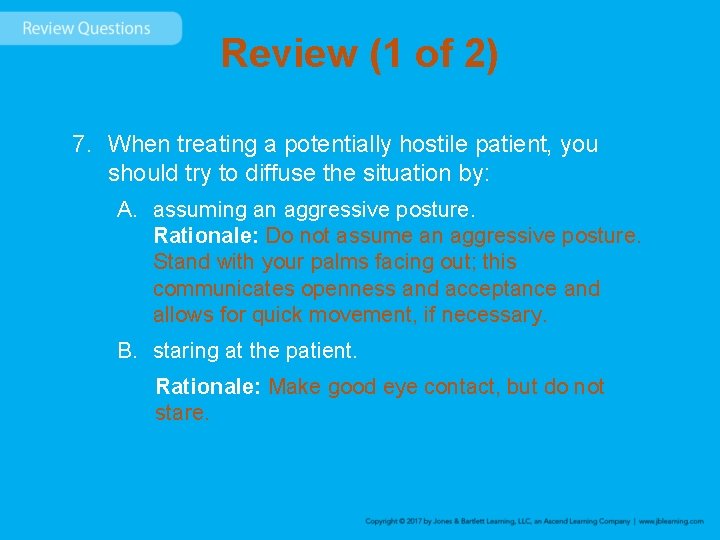 Review Questions

Review (1 of 2)

7. When treating a potentially hostile patient, you should try to diffuse the situation by:

A. assuming an aggressive posture.
Rationale: Do not assume an aggressive posture. Stand with your palms facing out; this communicates openness and acceptance and allows for quick movement, if necessary.

B. staring at the patient.
Rationale: Make good eye contact, but do not stare.

Copyright © 2017 by Jones & Bartlett Learning, LLC, an Ascend Learning Company | www.jblearning.com